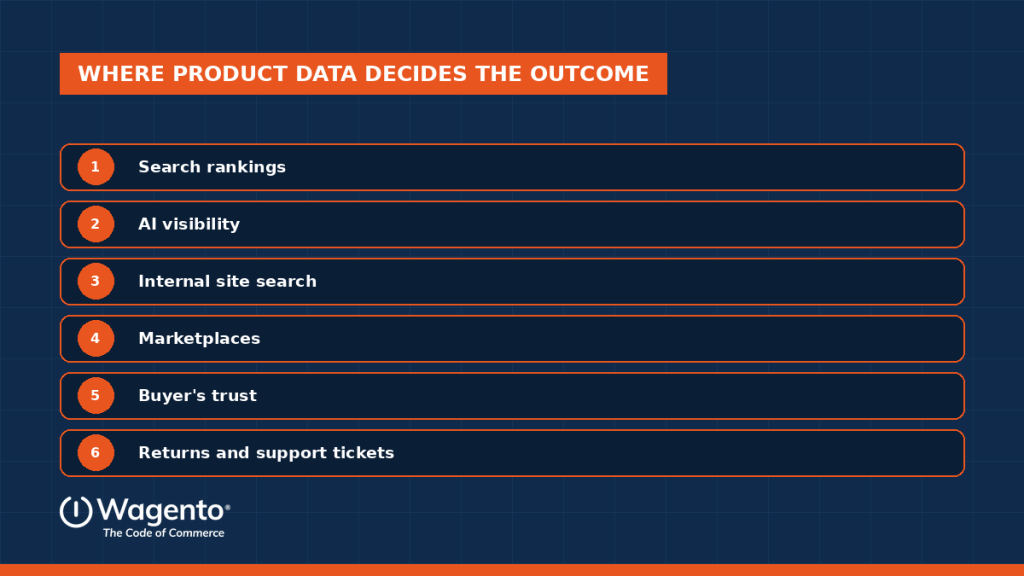 WHERE PRODUCT DATA DECIDES THE OUTCOME

1 Search rankings

2 AI visibility

3 Internal site search

4 Marketplaces

5 Buyer's trust

6 Returns and support tickets

Wagento®
The Code of Commerce